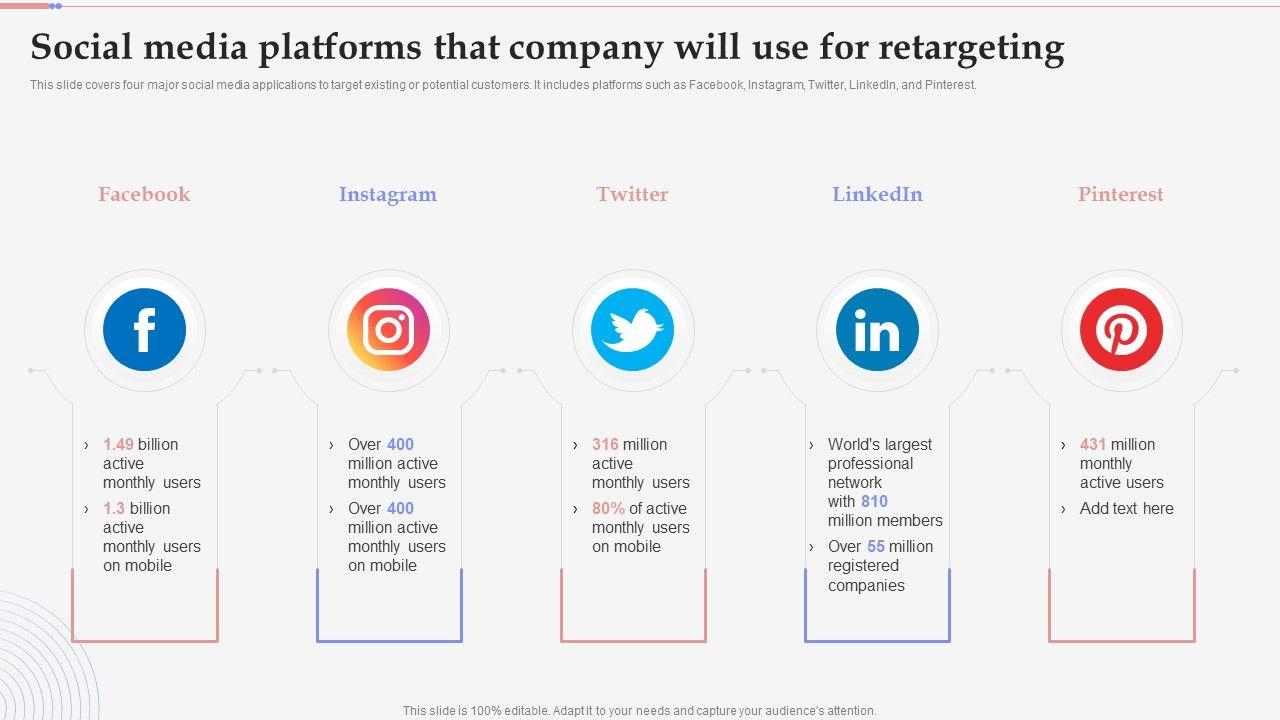 Social media platforms that company will use for retargeting

This slide covers four major social media applications to target existing or potential customers. It includes platforms such as Facebook, Instagram, Twitter, LinkedIn, and Pinterest.

Facebook

› 1.49 billion active monthly users
› 1.3 billion active monthly users on mobile

Instagram

› Over 400 million active monthly users
› Over 400 million active monthly users on mobile

Twitter

› 316 million active monthly users
› 80% of active monthly users on mobile

LinkedIn

› World's largest professional network with 810 million members
› Over 55 million registered companies

Pinterest

› 431 million monthly active users
› Add text here

This slide is 100% editable. Adapt it to your needs and capture your audience's attention.